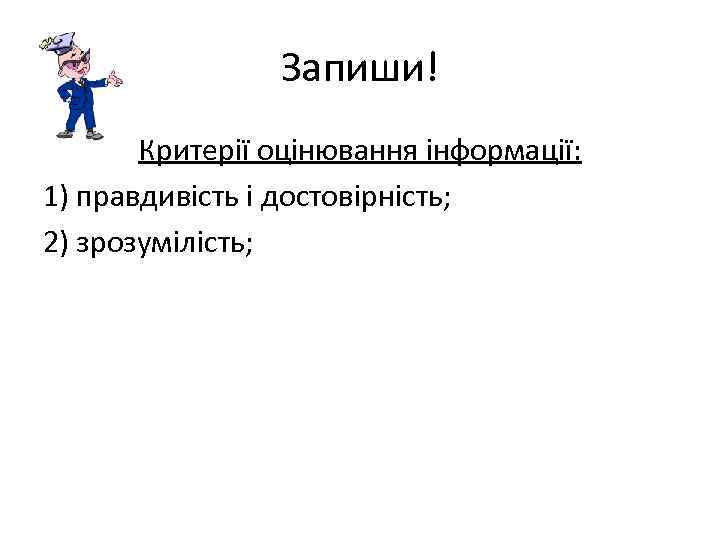 Запиши!

Критерії оцінювання інформації:

1) правдивість і достовірність;

2) зрозумілість;